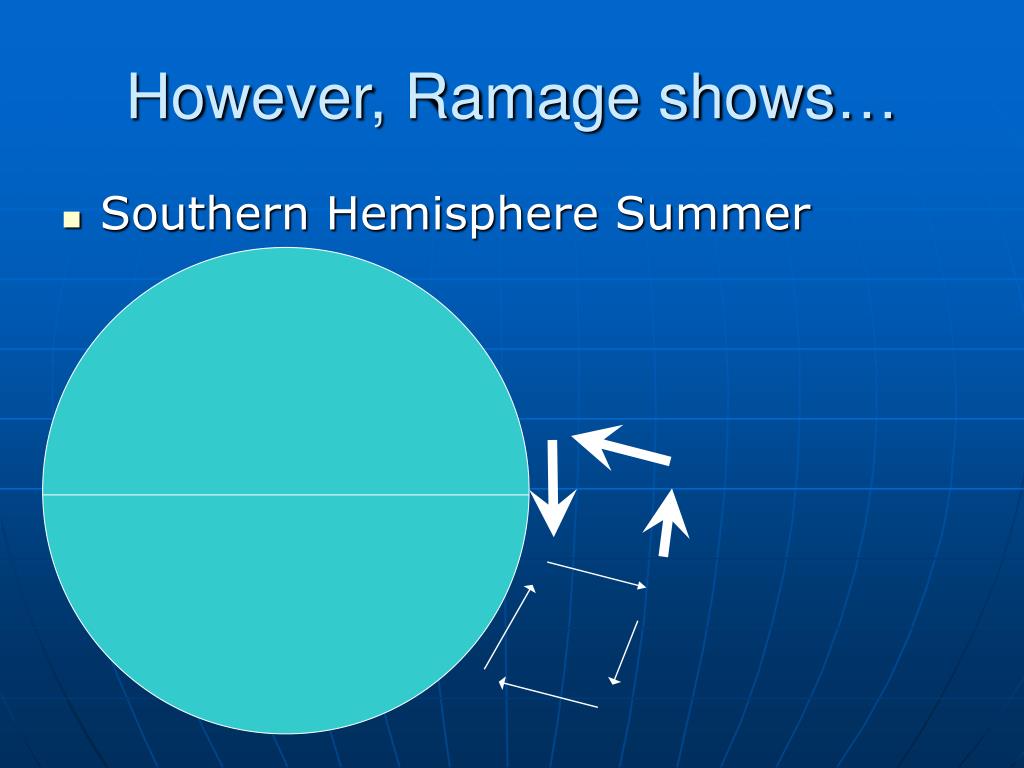 However, Ramage shows…

Southern Hemisphere Summer